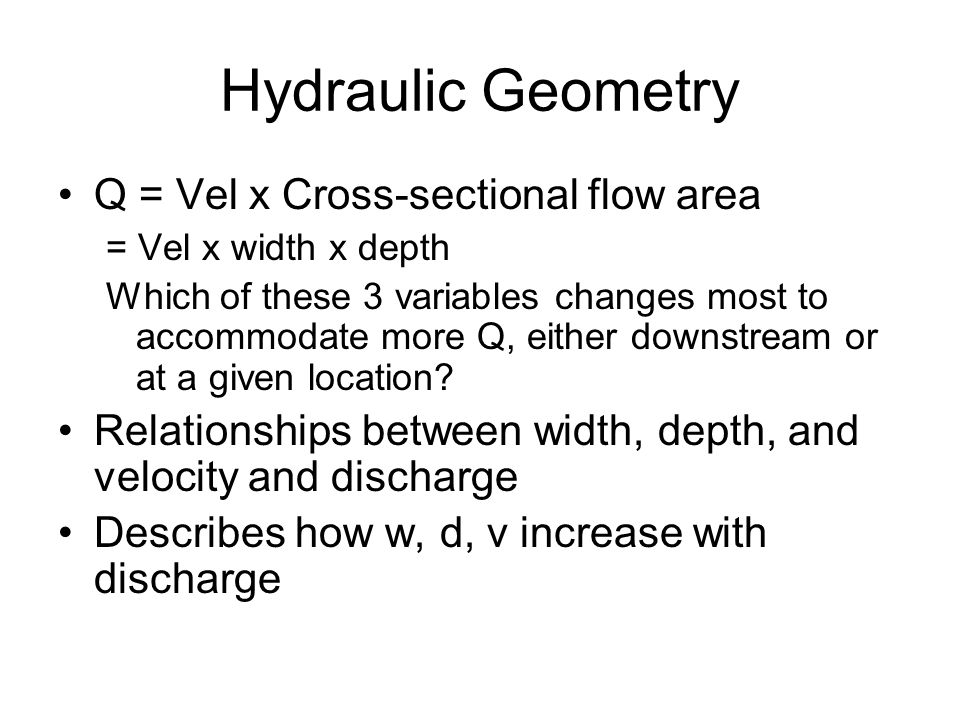 Hydraulic Geometry

• Q = Vel x Cross-sectional flow area
= Vel x width x depth
Which of these 3 variables changes most to accommodate more Q, either downstream or at a given location?

• Relationships between width, depth, and velocity and discharge

• Describes how w, d, v increase with discharge